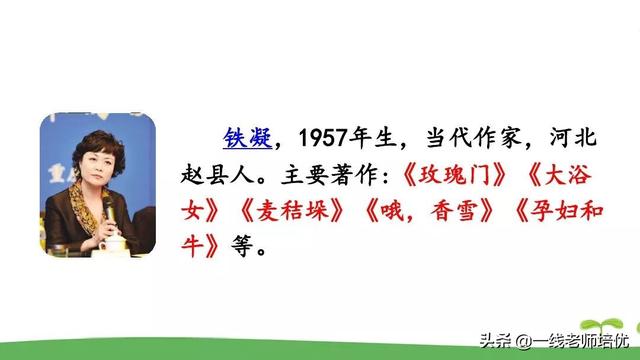 铁凝，1957年生，当代作家，河北赵县人。主要著作：《玫瑰门》《大浴女》《麦秸垛》《哦，香雪》《孕妇和牛》等。

头条 @一线老师培优